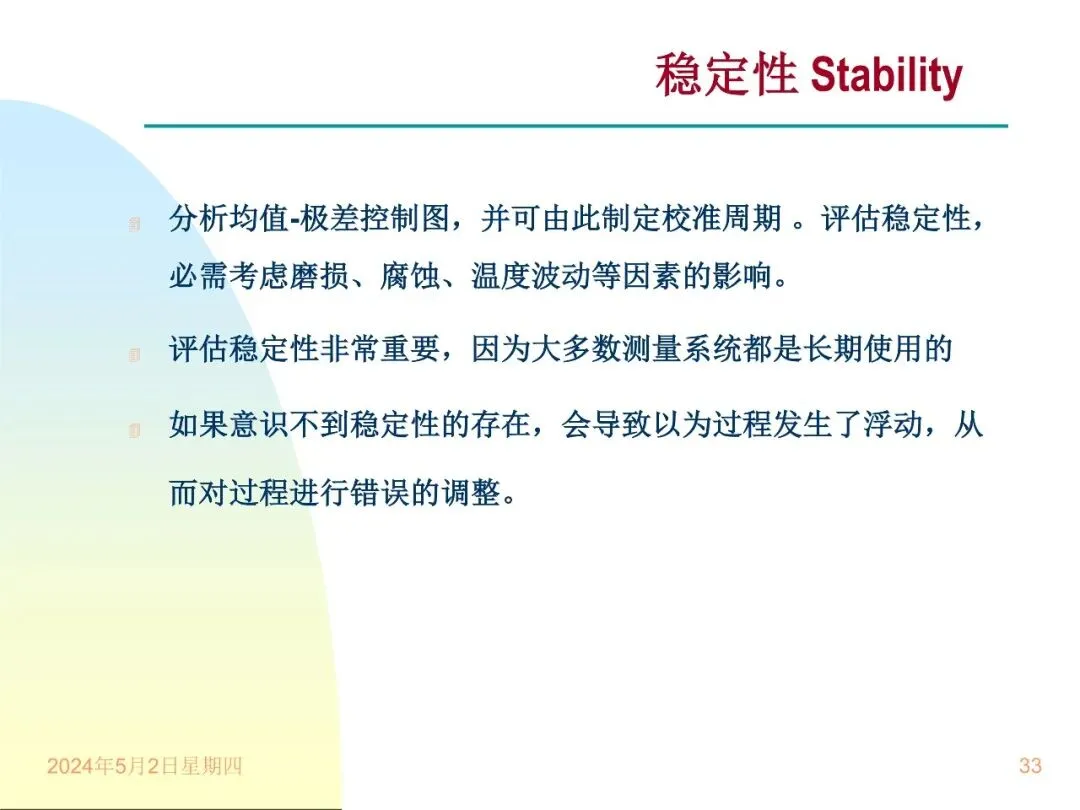 稳定性 Stability

分析均值-极差控制图，并可由此制定校准周期 。评估稳定性，必需考虑磨损、腐蚀、温度波动等因素的影响。

评估稳定性非常重要，因为大多数测量系统都是长期使用的

如果意识不到稳定性的存在，会导致以为过程发生了浮动，从而对过程进行错误的调整。

2024年5月2日星期四

33